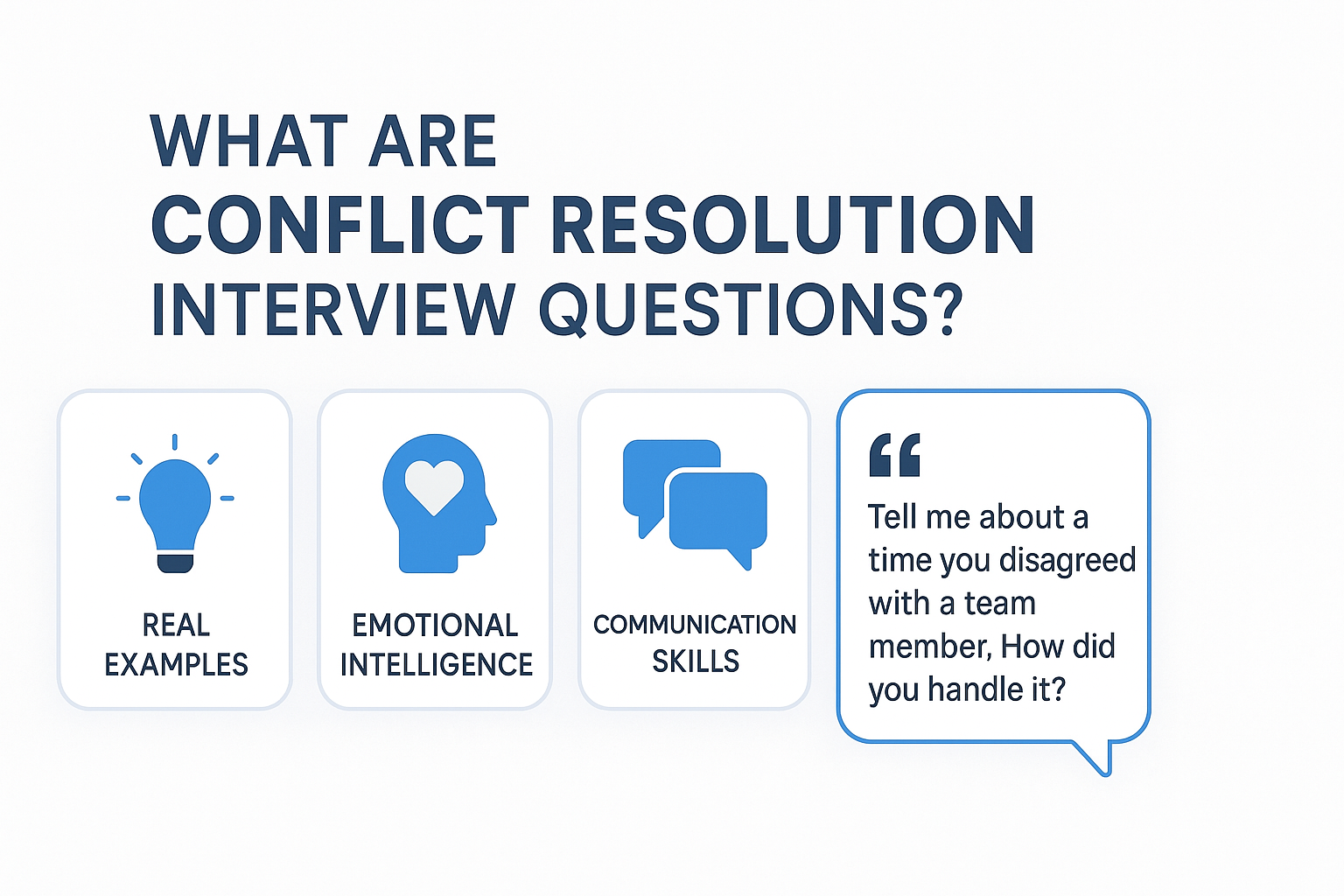 WHAT ARE
CONFLICT RESOLUTION
INTERVIEW QUESTIONS?

REAL EXAMPLES

EMOTIONAL INTELLIGENCE

COMMUNICATION SKILLS

“

Tell me about a time you disagreed with a team member, How did you handle it?